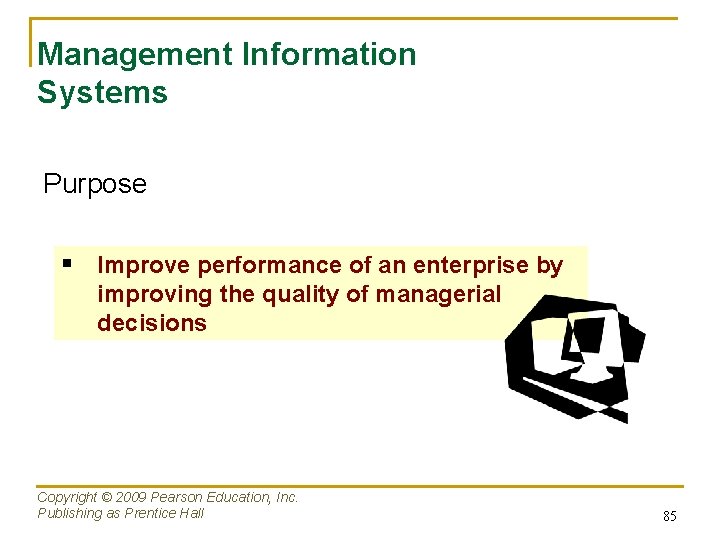 Management Information Systems

Purpose

▪ Improve performance of an enterprise by improving the quality of managerial decisions

Copyright © 2009 Pearson Education, Inc.
Publishing as Prentice Hall

85